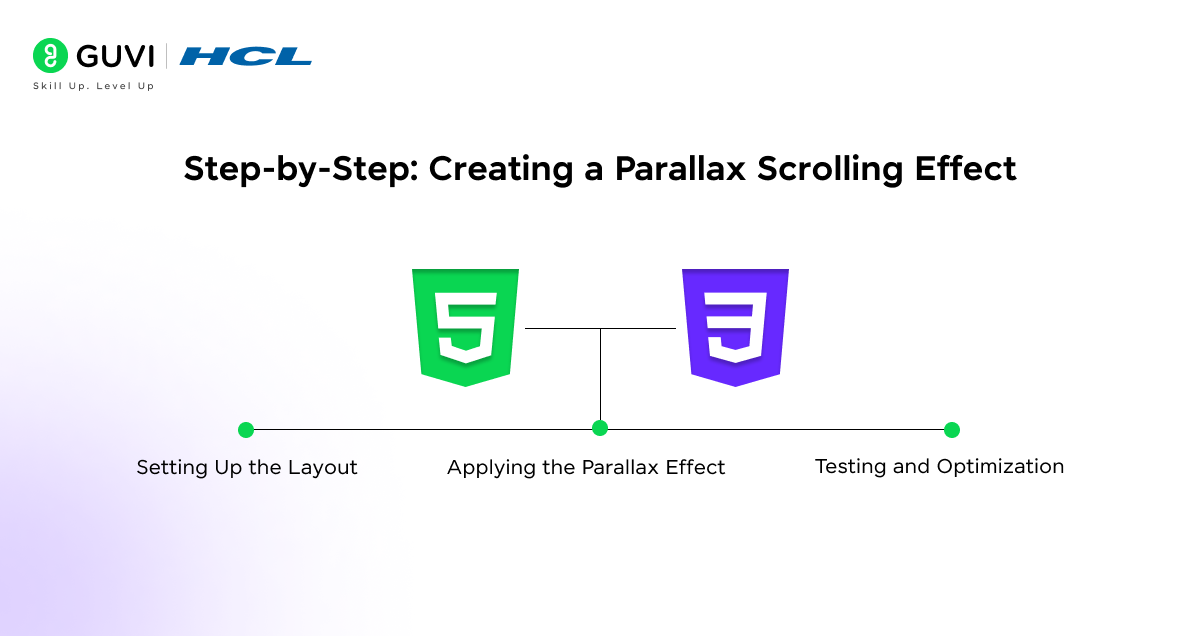 GUVI | HCL
Skill Up. Level Up

Step-by-Step: Creating a Parallax Scrolling Effect

5

3

Setting Up the Layout

Applying the Parallax Effect

Testing and Optimization